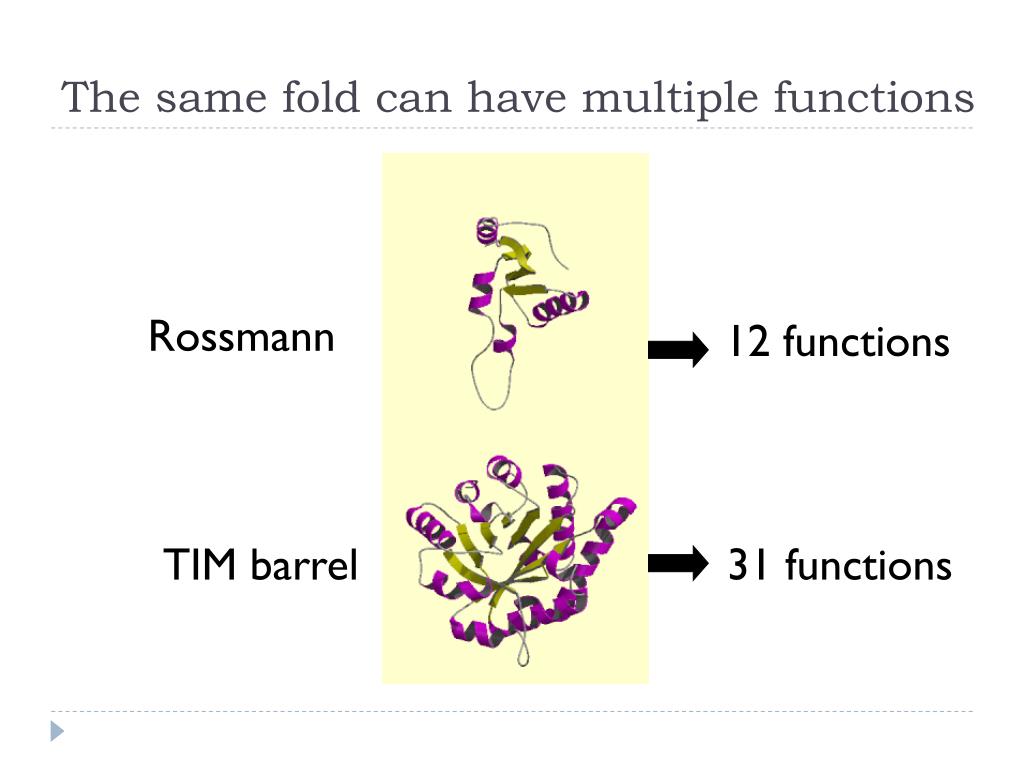 The same fold can have multiple functions

Rossmann

12 functions

TIM barrel

31 functions